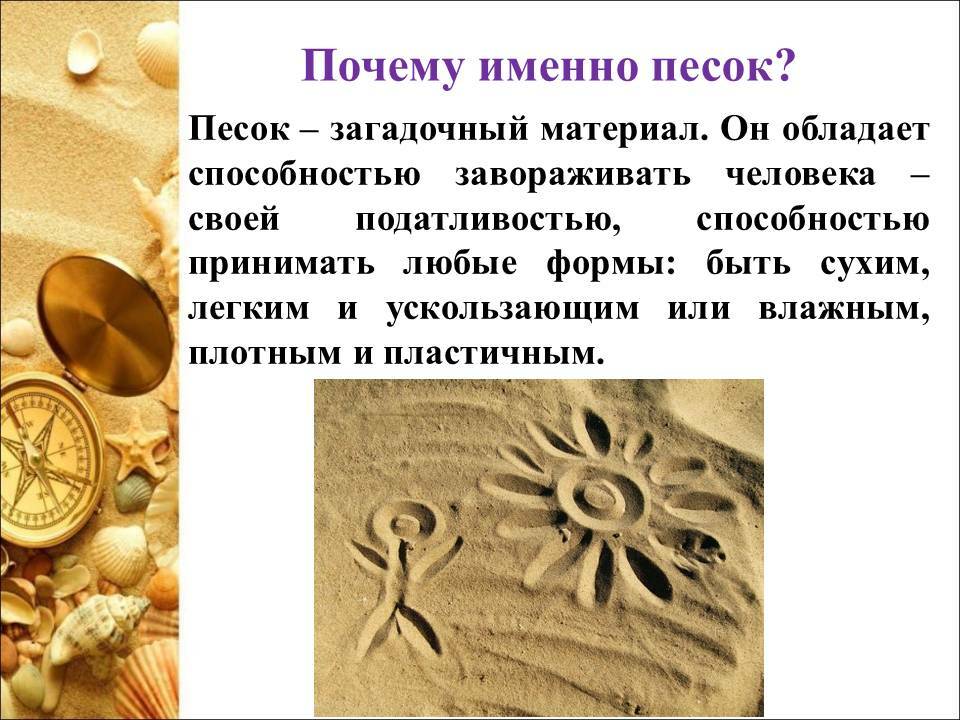 Почему именно песок?

Песок – загадочный материал. Он обладает способностью завораживать человека – своей податливостью, способностью принимать любые формы: быть сухим, легким и ускользающим или влажным, плотным и пластичным.